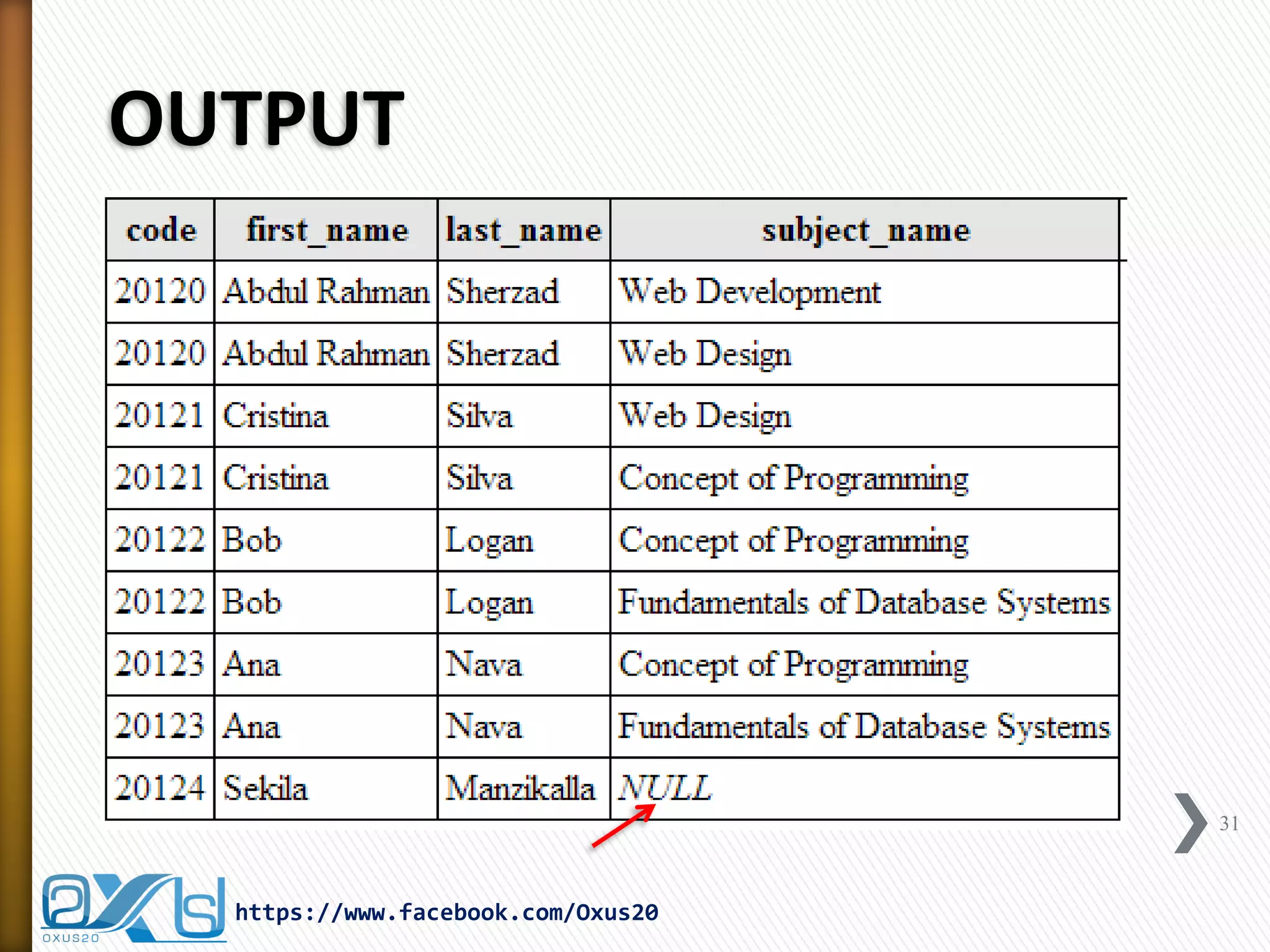 OUTPUT

| code | first_name | last_name | subject_name |
|---|---|---|---|
| 20120 | Abdul Rahman | Sherzad | Web Development |
| 20120 | Abdul Rahman | Sherzad | Web Design |
| 20121 | Cristina | Silva | Web Design |
| 20121 | Cristina | Silva | Concept of Programming |
| 20122 | Bob | Logan | Concept of Programming |
| 20122 | Bob | Logan | Fundamentals of Database Systems |
| 20123 | Ana | Nava | Concept of Programming |
| 20123 | Ana | Nava | Fundamentals of Database Systems |
| 20124 | Sekila | Manzikalla | NULL |

31

OXUS20

https://www.facebook.com/Oxus20